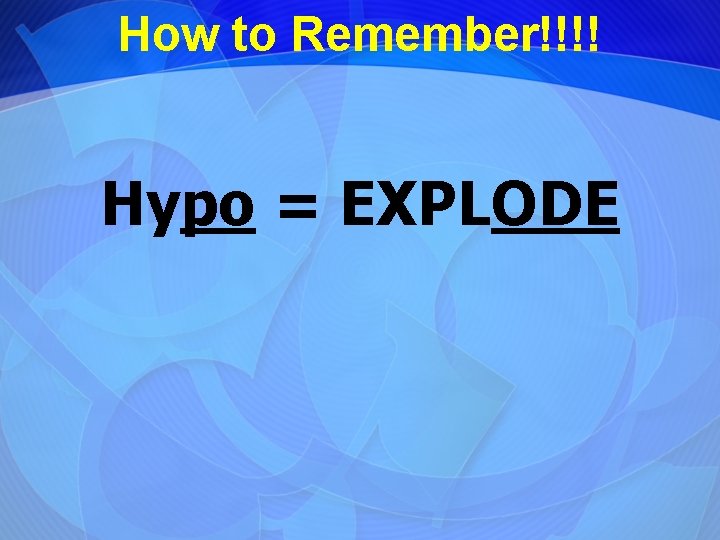 How to Remember!!!!

Hypo = EXPLODE